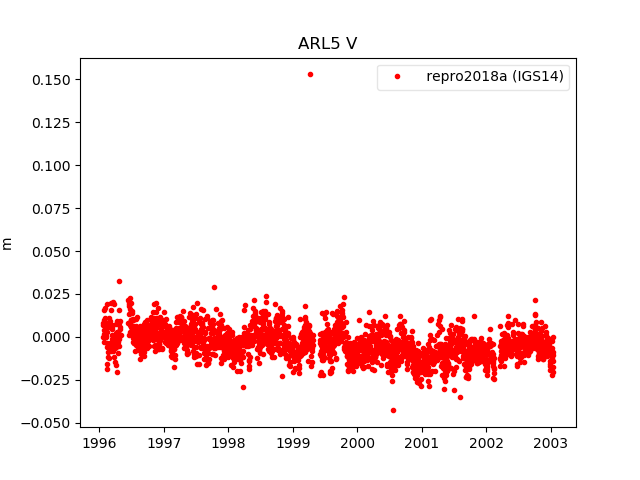 ARL5 V

repro2018a (IGS14)

m

0.150
0.125
0.100
0.075
0.050
0.025
0.000
−0.025
−0.050

1996
1997
1998
1999
2000
2001
2002
2003